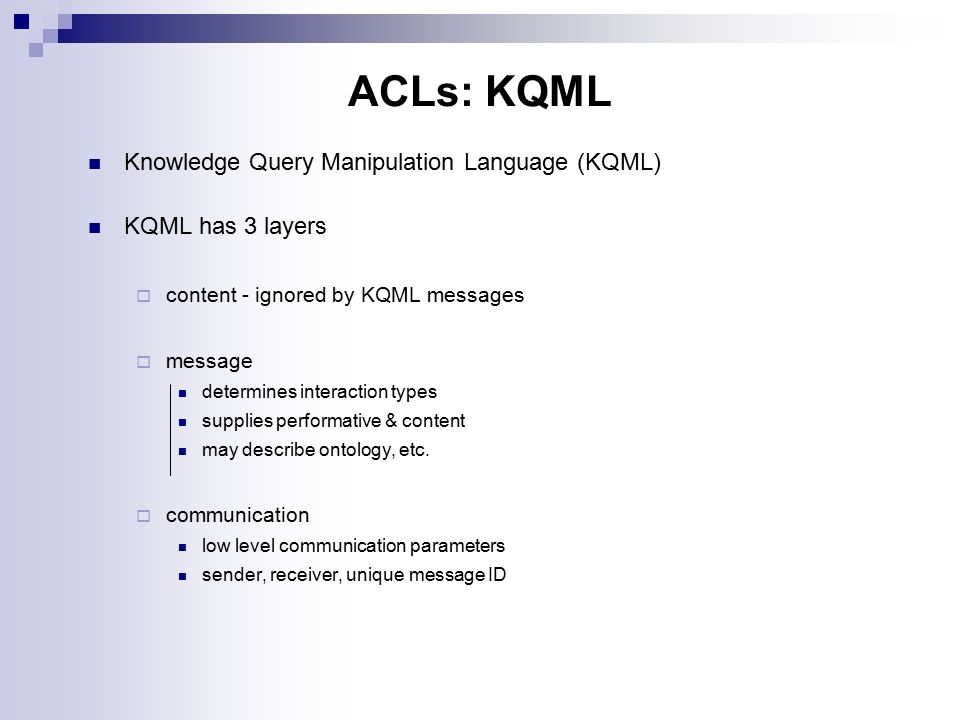 ACLs: KQML

Knowledge Query Manipulation Language (KQML)

KQML has 3 layers

content - ignored by KQML messages

message

determines interaction types

supplies performative & content

may describe ontology, etc.

communication

low level communication parameters

sender, receiver, unique message ID